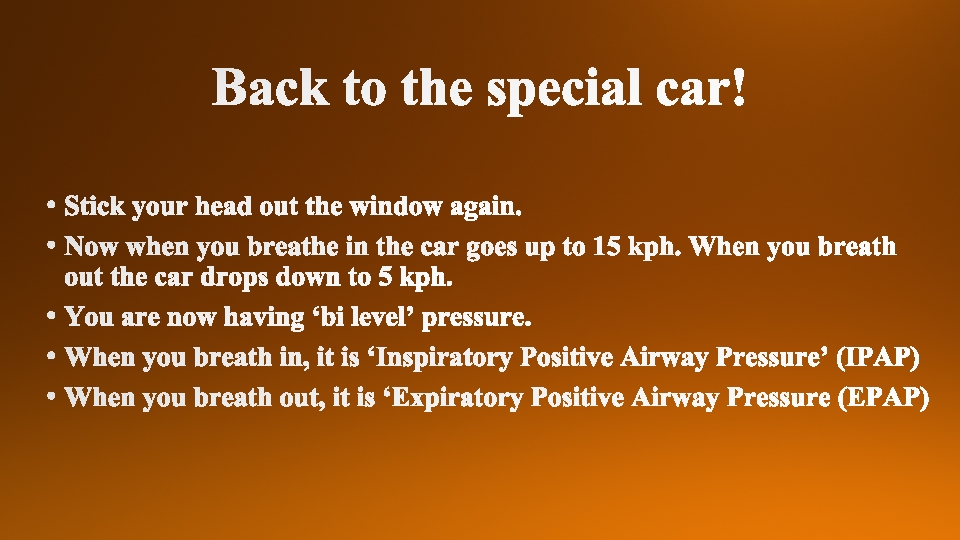 Back to the special car!

• Stick your head out the window again.
• Now when you breathe in the car goes up to 15 kph. When you breath out the car drops down to 5 kph.
• You are now having ‘bi level’ pressure.
• When you breath in, it is ‘Inspiratory Positive Airway Pressure’ (IPAP)
• When you breath out, it is ‘Expiratory Positive Airway Pressure (EPAP)